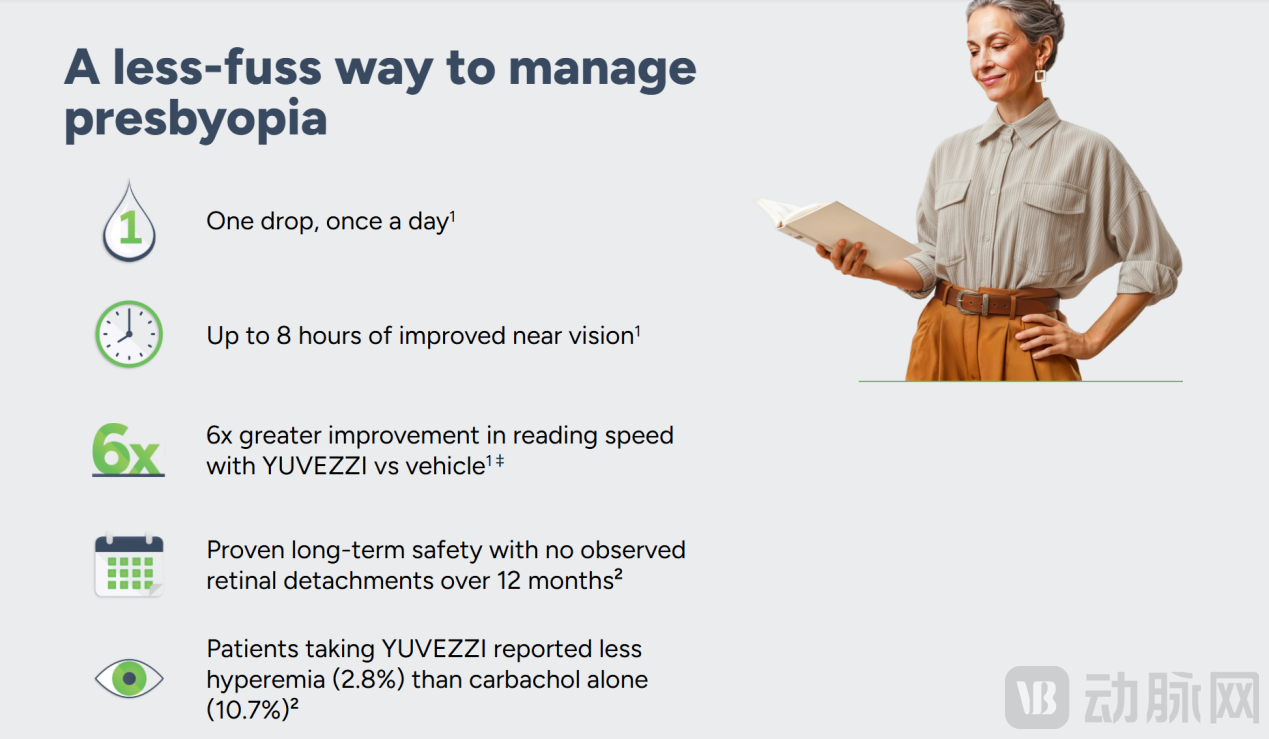 A less-fuss way to manage presbyopia

1

One drop, once a day$^1$

Up to 8 hours of improved near vision$^1$

6x

6x greater improvement in reading speed with YUVEZZI vs vehicle$^{1‡}$

Proven long-term safety with no observed retinal detachments over 12 months$^2$

Patients taking YUVEZZI reported less hyperemia (2.8%) than carbachol alone (10.7%)$^2$

VB 动脉网